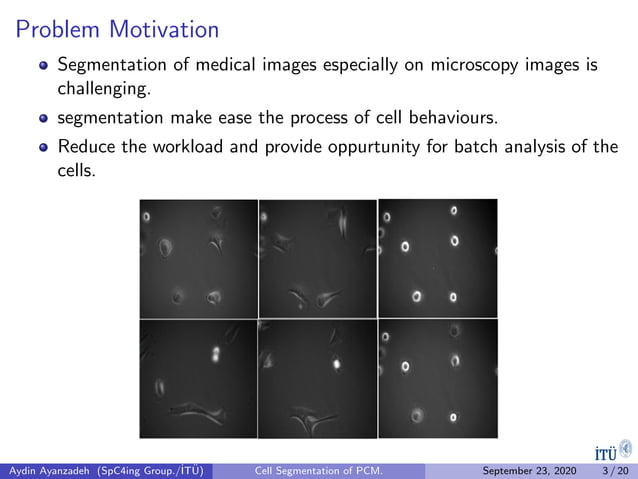 Problem Motivation

- Segmentation of medical images especially on microscopy images is challenging.
- segmentation make ease the process of cell behaviours.
- Reduce the workload and provide oppurtunity for batch analysis of the cells.

İTÜ

Aydin Ayanzadeh (SpC4ing Group./İTÜ) Cell Segmentation of PCM. September 23, 2020 3 / 20